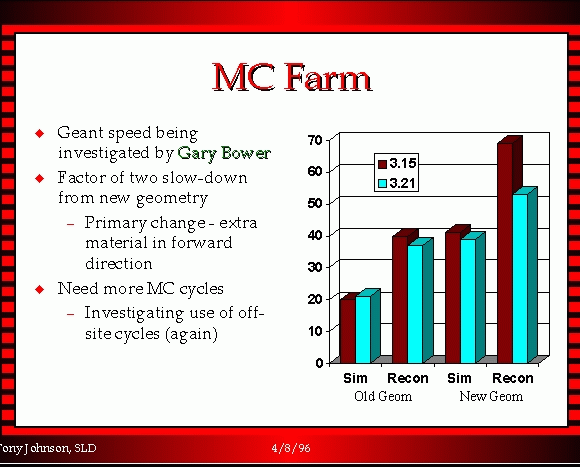 MC Farm

◆ Geant speed being investigated by Gary Bower
◆ Factor of two slow-down from new geometry
– Primary change - extra material in forward direction
◆ Need more MC cycles
– Investigating use of off-site cycles (again)

70
60
50
40
30
20
10
0

3.15
3.21

Sim Recon Sim Recon
Old Geom New Geom

Tony Johnson, SLD
4/8/96